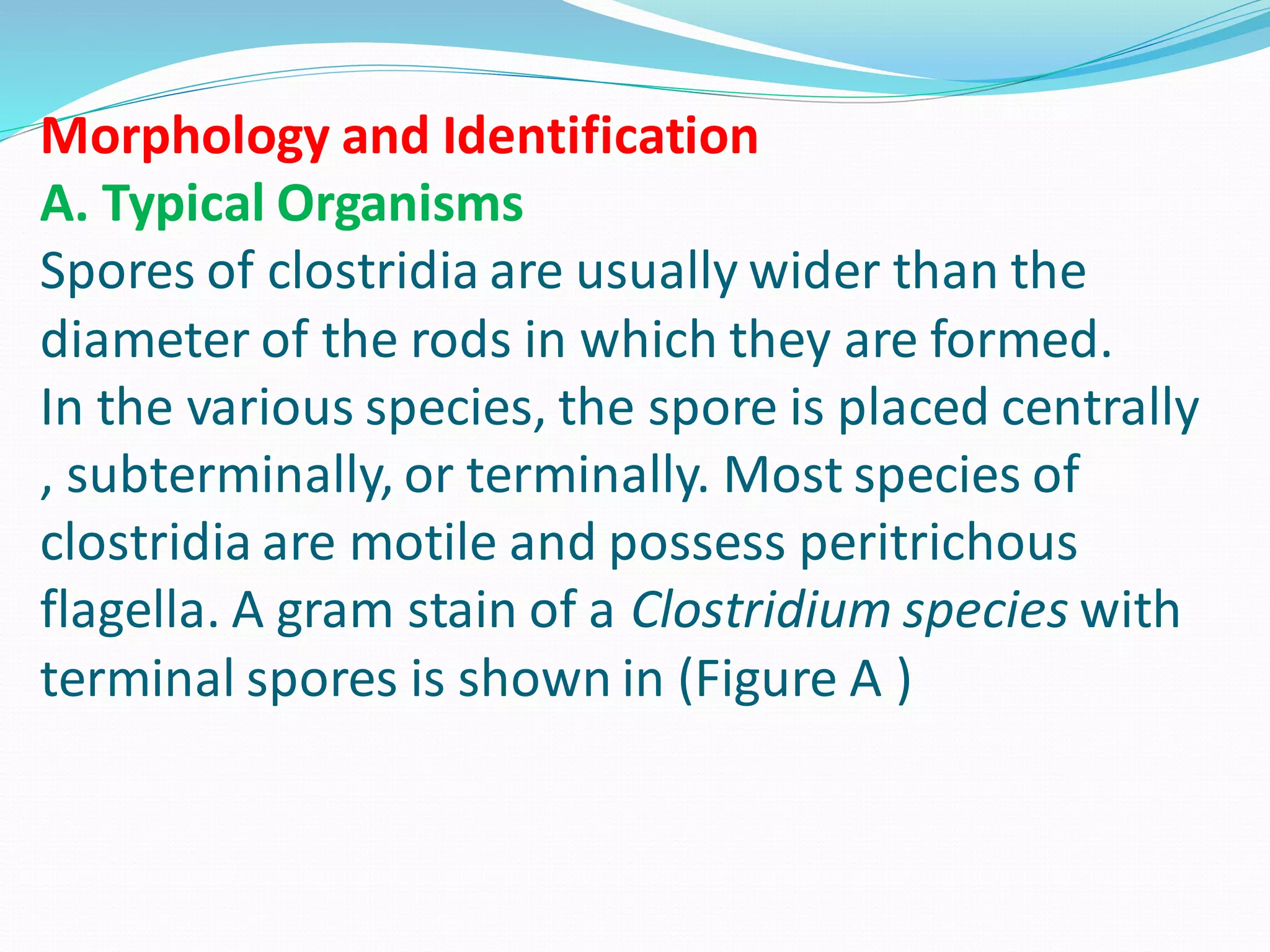 Morphology and Identification
A. Typical Organisms
Spores of clostridia are usually wider than the diameter of the rods in which they are formed.
In the various species, the spore is placed centrally , subterminally, or terminally. Most species of clostridia are motile and possess peritrichous flagella. A gram stain of a Clostridium species with terminal spores is shown in (Figure A )